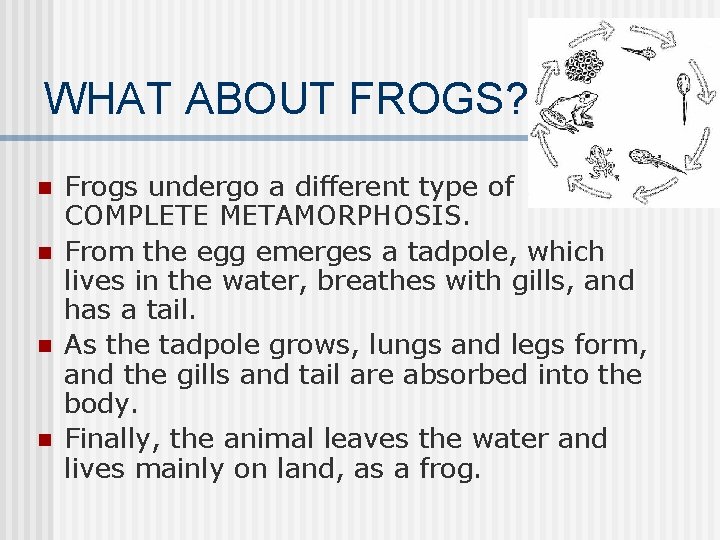 WHAT ABOUT FROGS?

- Frogs undergo a different type of COMPLETE METAMORPHOSIS.
- From the egg emerges a tadpole, which lives in the water, breathes with gills, and has a tail.
- As the tadpole grows, lungs and legs form, and the gills and tail are absorbed into the body.
- Finally, the animal leaves the water and lives mainly on land, as a frog.